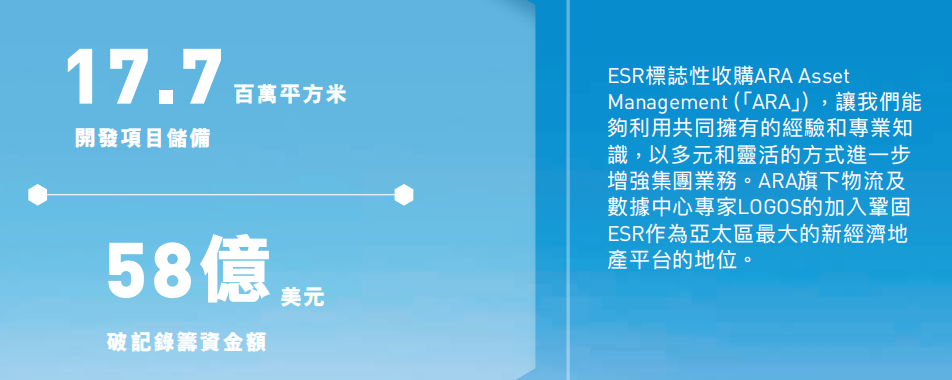 17.7 百萬平方米
開發項目儲備

58億 美元
破記錄籌資金額

ESR標誌性收購ARA Asset Management (「ARA」)，讓我們能夠利用共同擁有的經驗和專業知識，以多元和靈活的方式進一步增強集團業務。ARA旗下物流及數據中心專家LOGOS的加入鞏固ESR作為亞太區最大的新經濟地產平台的地位。